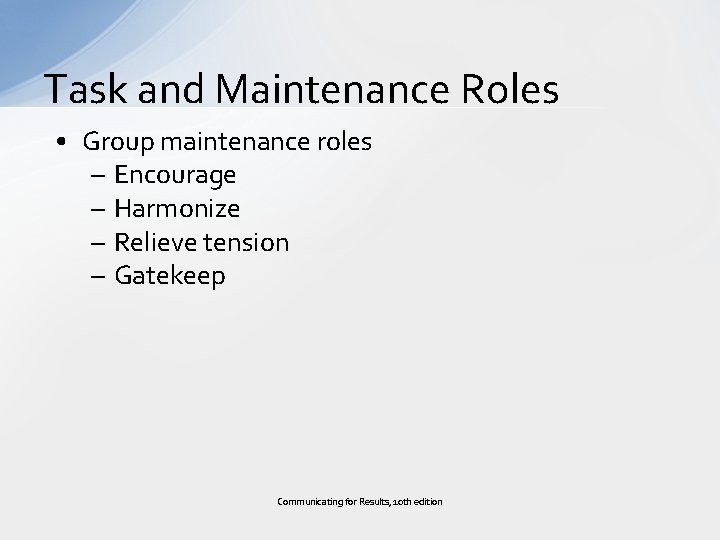 Task and Maintenance Roles

• Group maintenance roles
– Encourage
– Harmonize
– Relieve tension
– Gatekeep

Communicating for Results, 10th edition